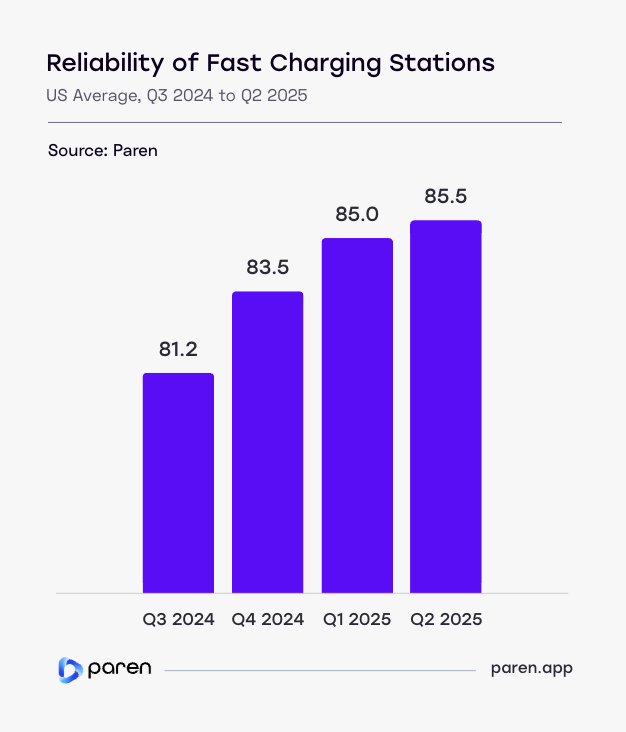 Reliability of Fast Charging Stations
US Average, Q3 2024 to Q2 2025

Source: Paren

81.2
83.5
85.0
85.5

Q3 2024 Q4 2024 Q1 2025 Q2 2025

paren

paren.app